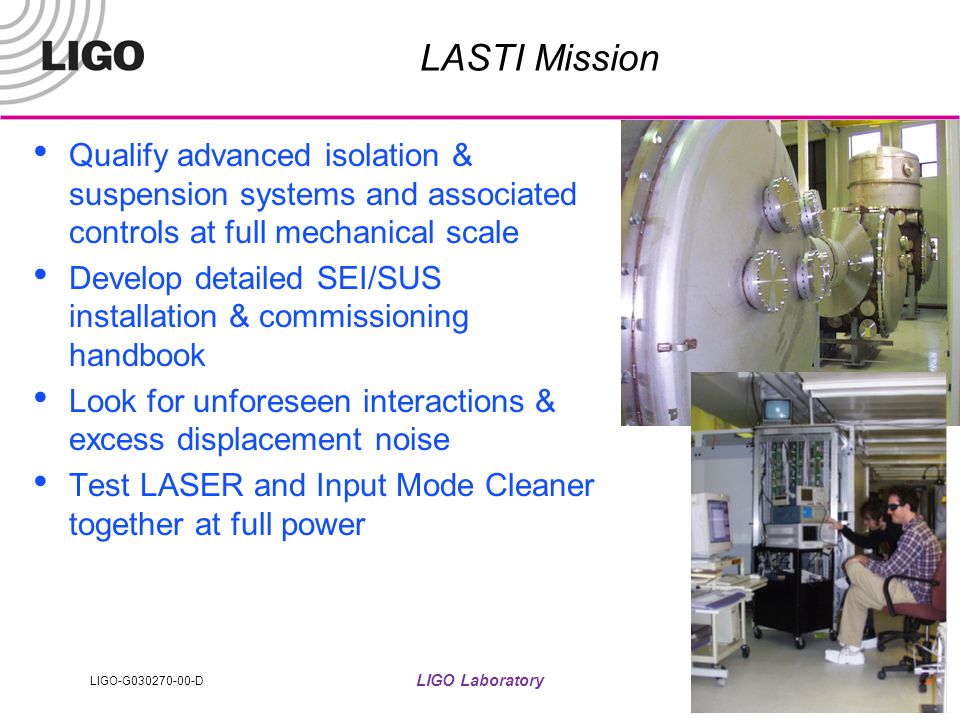 LIGO

LASTI Mission

• Qualify advanced isolation & suspension systems and associated controls at full mechanical scale
• Develop detailed SEI/SUS installation & commissioning handbook
• Look for unforeseen interactions & excess displacement noise
• Test LASER and Input Mode Cleaner together at full power

LIGO-G030270-00-D

LIGO Laboratory